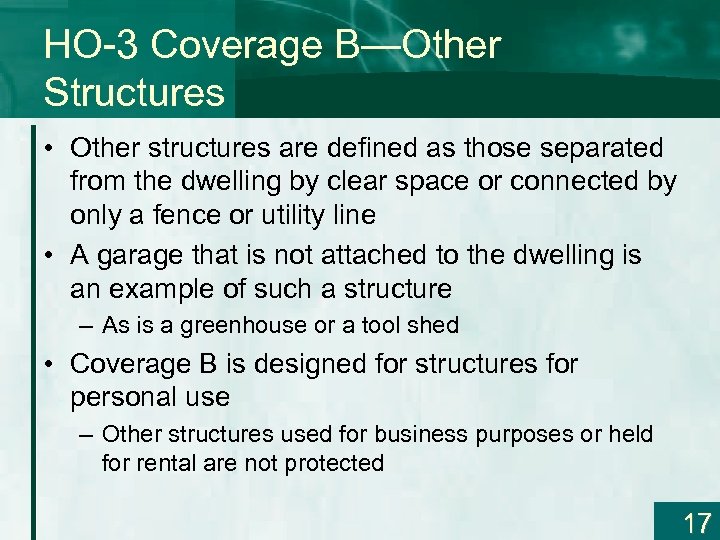 HO-3 Coverage B—Other Structures

• Other structures are defined as those separated from the dwelling by clear space or connected by only a fence or utility line

• A garage that is not attached to the dwelling is an example of such a structure

– As is a greenhouse or a tool shed

• Coverage B is designed for structures for personal use

– Other structures used for business purposes or held for rental are not protected

17